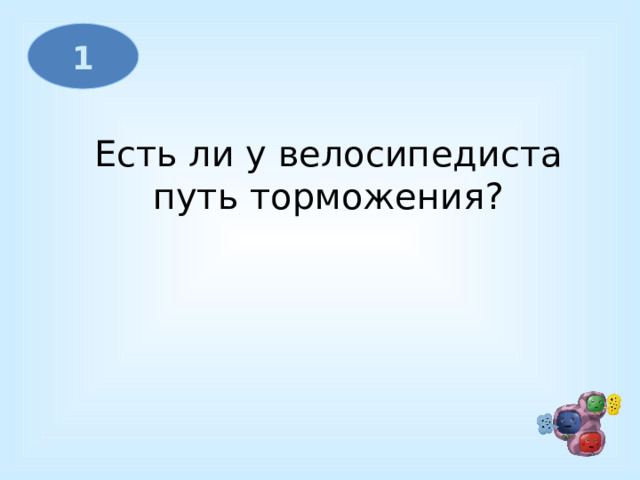 1

Есть ли у велосипедиста путь торможения?